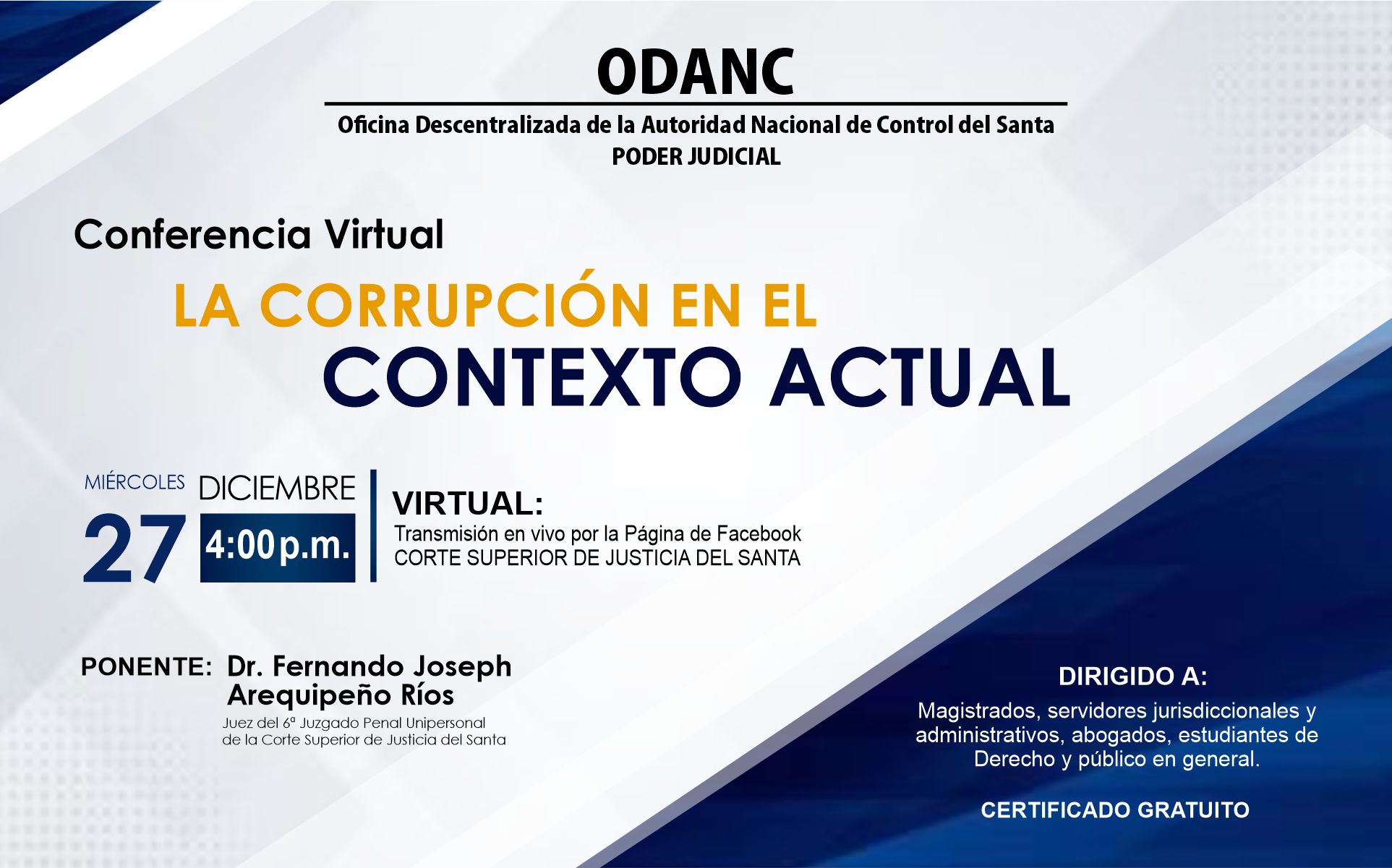 ODANC

Oficina Descentralizada de la Autoridad Nacional de Control del Santa
PODER JUDICIAL

Conferencia Virtual

LA CORRUPCIÓN EN EL
CONTEXTO ACTUAL

MIÉRCOLES 27 DICIEMBRE 4:00 p.m.

VIRTUAL:
Transmisión en vivo por la Página de Facebook
CORTE SUPERIOR DE JUSTICIA DEL SANTA

PONENTE: Dr. Fernando Joseph Arequipeño Ríos
Juez del 6ª Juzgado Penal Unipersonal de la Corte Superior de Justicia del Santa

DIRIGIDO A:
Magistrados, servidores jurisdiccionales y administrativos, abogados, estudiantes de Derecho y público en general.

CERTIFICADO GRATUITO